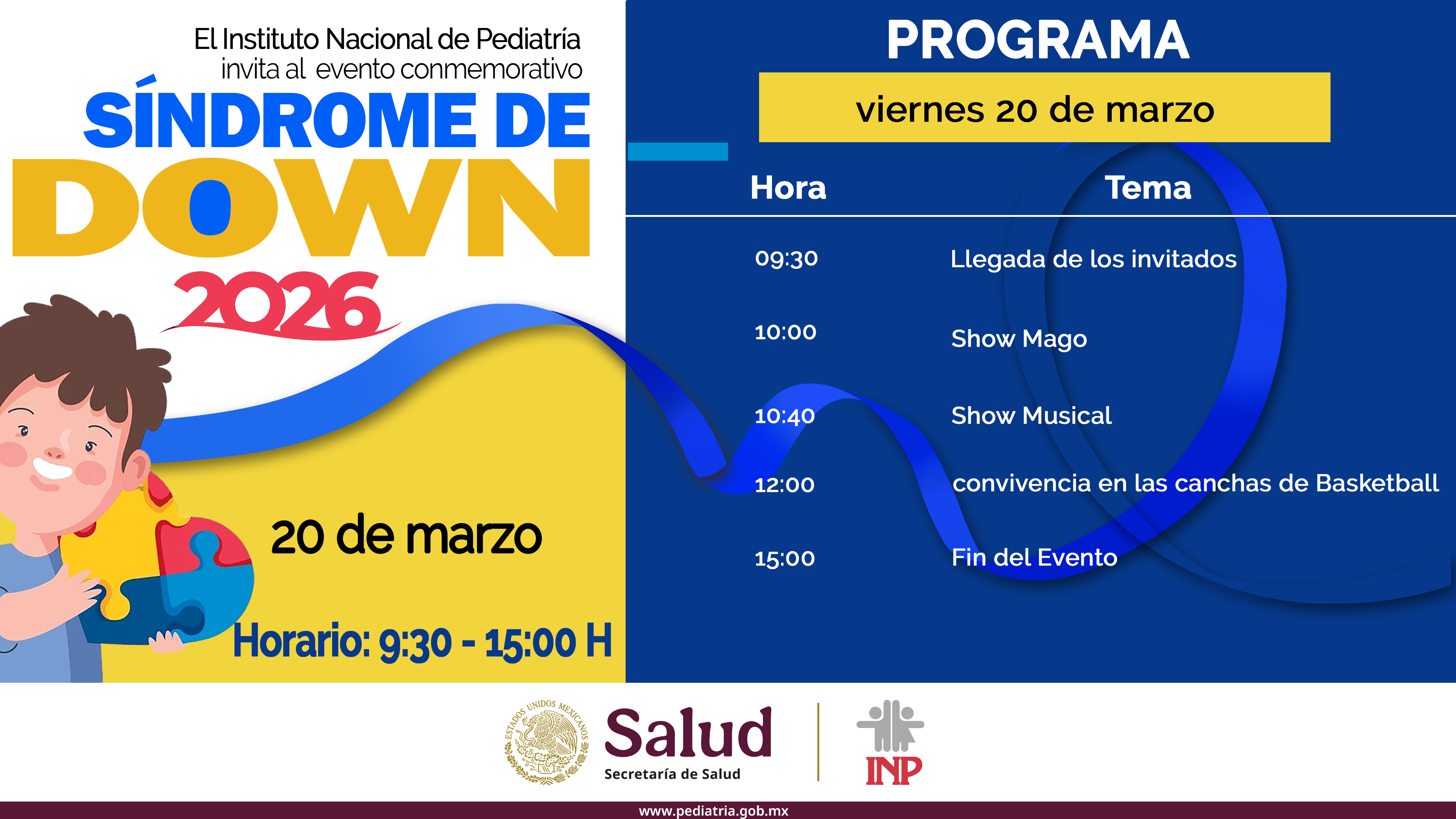 El Instituto Nacional de Pediatría invita al evento conmemorativo

SÍNDROME DE DOWN 2026

20 de marzo

Horario: 9:30 - 15:00 H

PROGRAMA

viernes 20 de marzo

| Hora | Tema |
|---|---|
| 09:30 | Llegada de los invitados |
| 10:00 | Show Mago |
| 10:40 | Show Musical |
| 12:00 | convivencia en las canchas de Basketball |
| 15:00 | Fin del Evento |

ESTADOS UNIDOS MEXICANOS

Salud
Secretaría de Salud

INP

www.pediatria.gob.mx